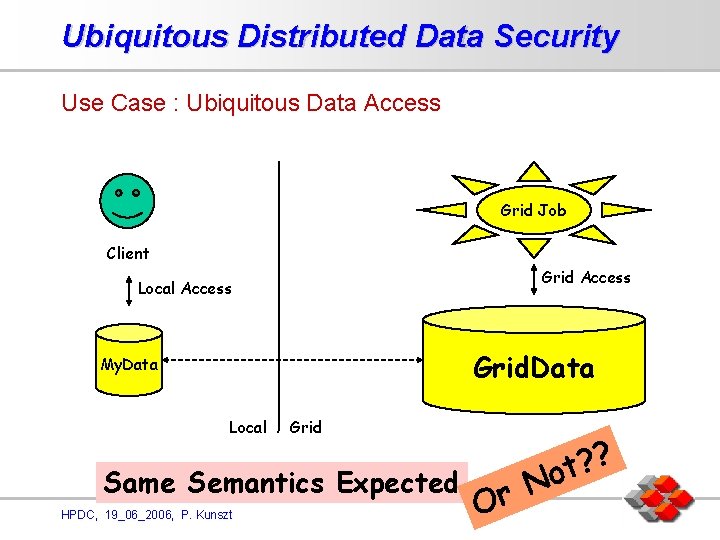 Ubiquitous Distributed Data Security

Use Case : Ubiquitous Data Access

Client

Local Access

MyData

Grid Job

Grid Access

GridData

Local

Grid

Same Semantics Expected

Or Not??

HPDC, 19_06_2006, P. Kunszt